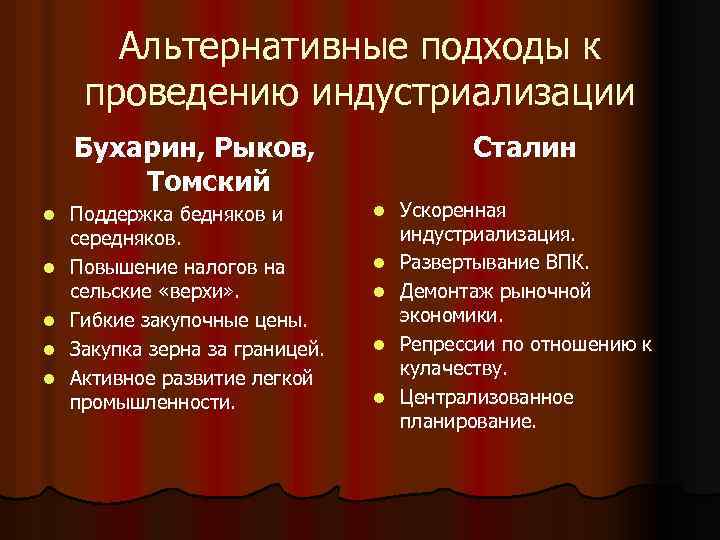 Альтернативные подходы к проведению индустриализации

Бухарин, Рыков, Томский

- Поддержка бедняков и середняков.
- Повышение налогов на сельские «верхи».
- Гибкие закупочные цены.
- Закупка зерна за границей.
- Активное развитие легкой промышленности.

Сталин

- Ускоренная индустриализация.
- Развертывание ВПК.
- Демонтаж рыночной экономики.
- Репрессии по отношению к кулачеству.
- Централизованное планирование.